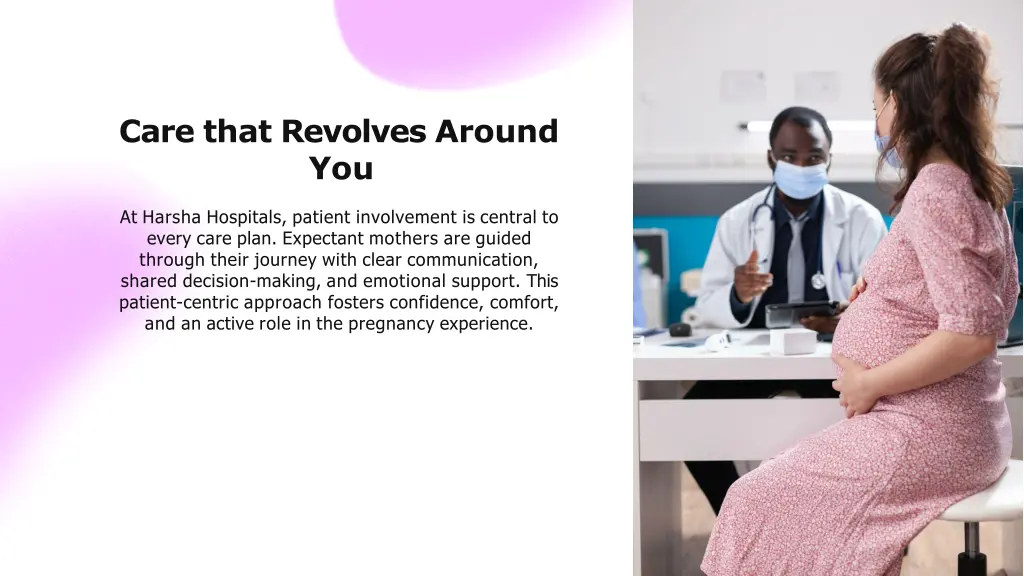 Care that Revolves Around You

At Harsha Hospitals, patient involvement is central to every care plan. Expectant mothers are guided through their journey with clear communication, shared decision-making, and emotional support. This patient-centric approach fosters confidence, comfort, and an active role in the pregnancy experience.